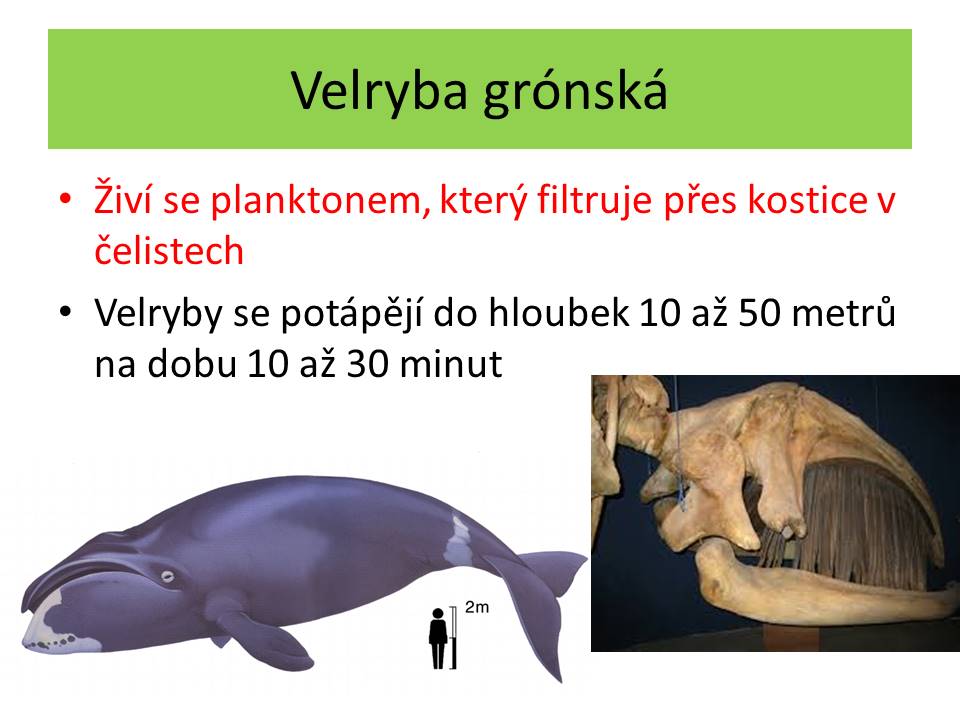 Velryba grónská

• Živí se planktonem, který filtruje přes kostice v čelistech

• Velryby se potápějí do hloubek 10 až 50 metrů na dobu 10 až 30 minut

2m